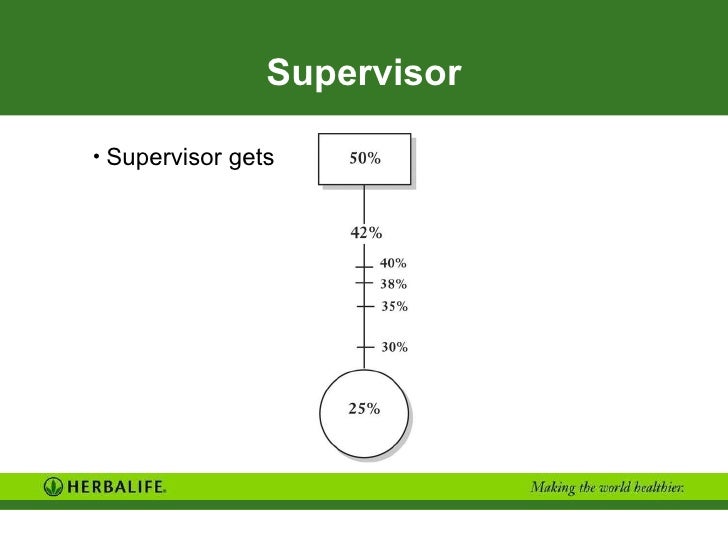 Supervisor

• Supervisor gets

50%

42%

40%

38%

35%

30%

25%

HERBALIFE.

Making the world healthier.